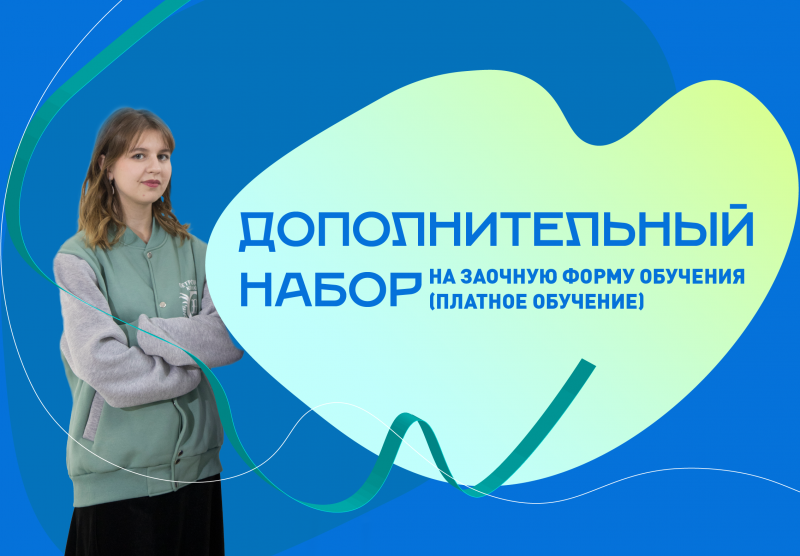 ДОПОЛНИТЕЛЬНЫЙ НАБОР НА ЗАОЧНУЮ ФОРМУ ОБУЧЕНИЯ (ПЛАТНОЕ ОБУЧЕНИЕ)